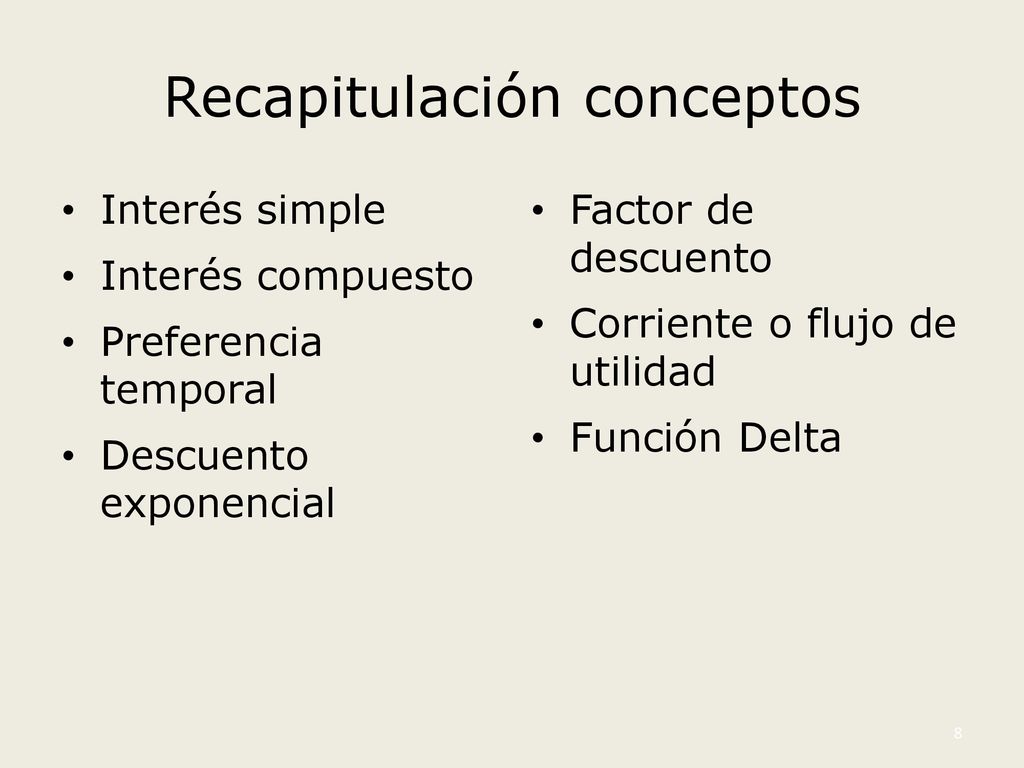 Recapitulación conceptos

• Interés simple
• Interés compuesto
• Preferencia temporal
• Descuento exponencial

• Factor de descuento
• Corriente o flujo de utilidad
• Función Delta

8